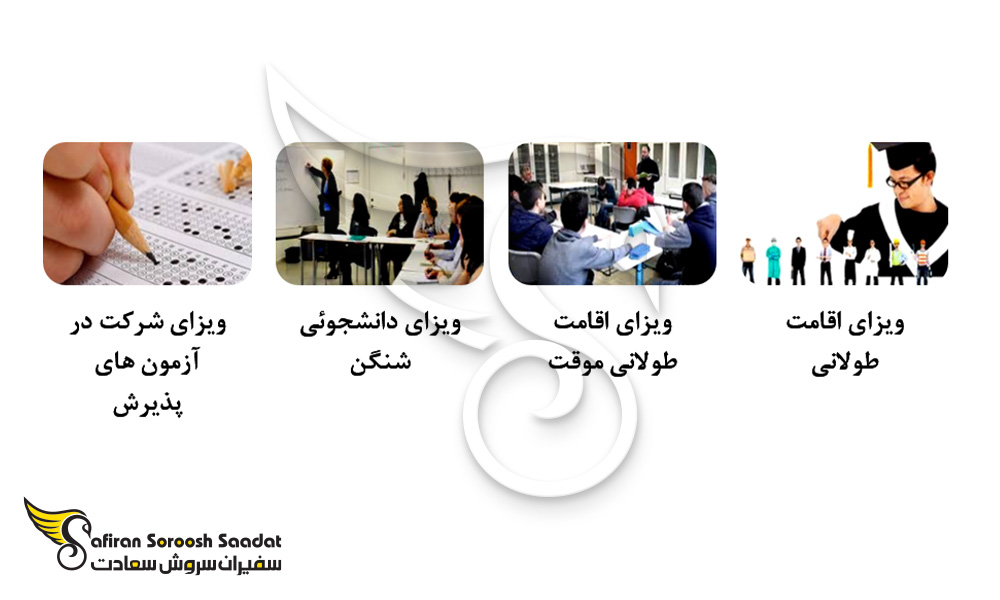 ویزای اقامت طولانی

ویزای اقامت طولانی موقت

ویزای دانشجوئی شنگن

ویزای شرکت در آزمون های پذیرش

Safiran Soroosh Saadat
سفیران سروش سعادت